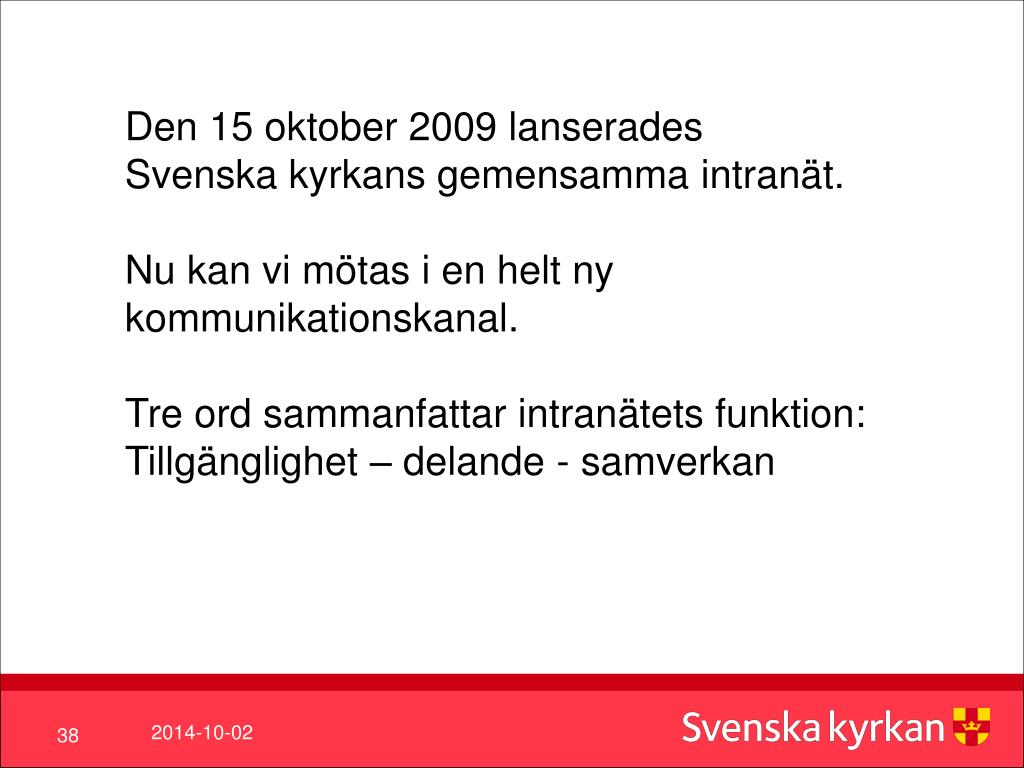 Den 15 oktober 2009 lanserades
Svenska kyrkans gemensamma intranät.

Nu kan vi mötas i en helt ny kommunikationskanal.

Tre ord sammanfattar intranätets funktion:
Tillgänglighet – delande - samverkan

38

2014-10-02

Svenska kyrkan